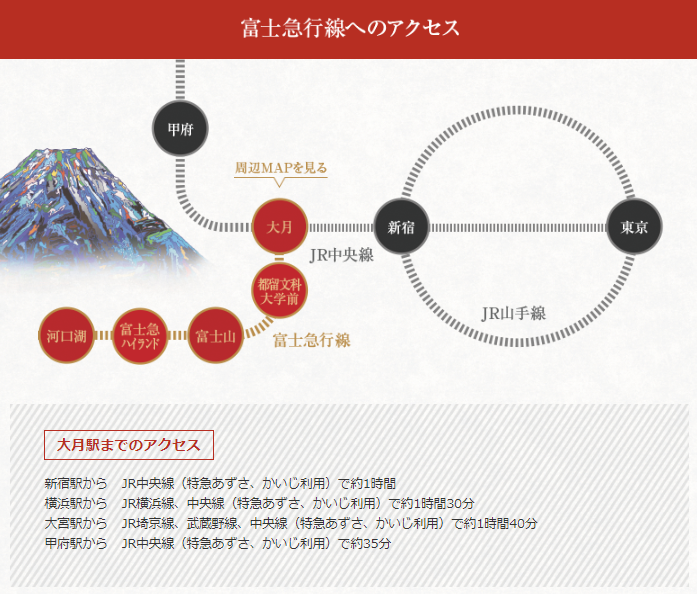 富士急行線へのアクセス

甲府

周辺MAPを見る

大月

新宿

東京

JR中央線

都留文科大学前

JR山手線

河口湖

富士急ハイランド

富士山

富士急行線

大月駅までのアクセス

新宿駅から　JR中央線（特急あずさ、かいじ利用）で約1時間
横浜駅から　JR横浜線、中央線（特急あずさ、かいじ利用）で約1時間30分
大宮駅から　JR埼京線、武蔵野線、中央線（特急あずさ、かいじ利用）で約1時間40分
甲府駅から　JR中央線（特急あずさ、かいじ利用）で約35分